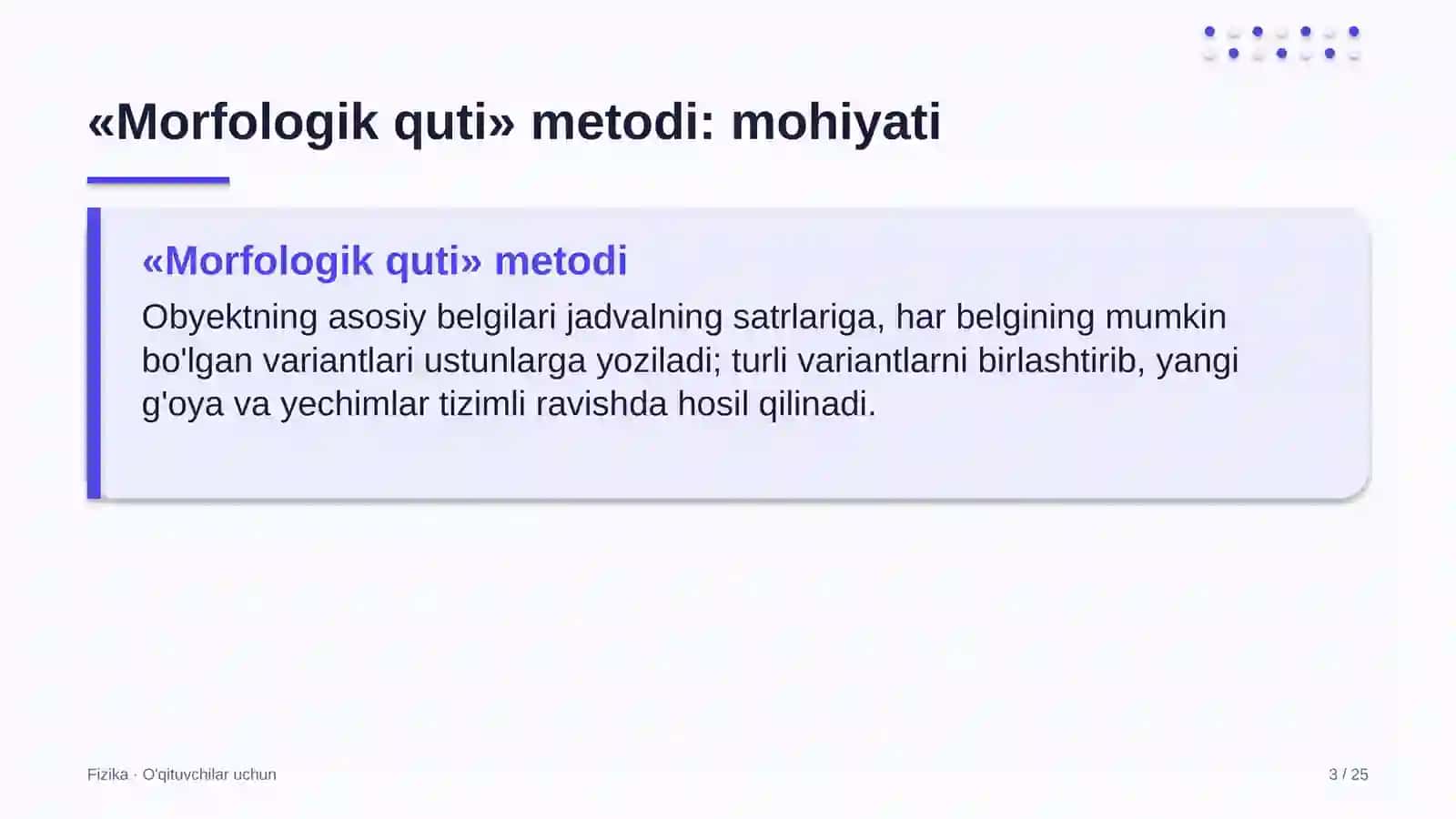 «Morfologik quti» metodi: mohiyati

«Morfologik quti» metodi

Obyektning asosiy belgilari jadvalning satrlariga, har belgining mumkin bo'lgan variantlari ustunlarga yoziladi; turli variantlarni birlashtirib, yangi g'oya va yechimlar tizimli ravishda hosil qilinadi.

Fizika · O'qituvchilar uchun

3 / 25